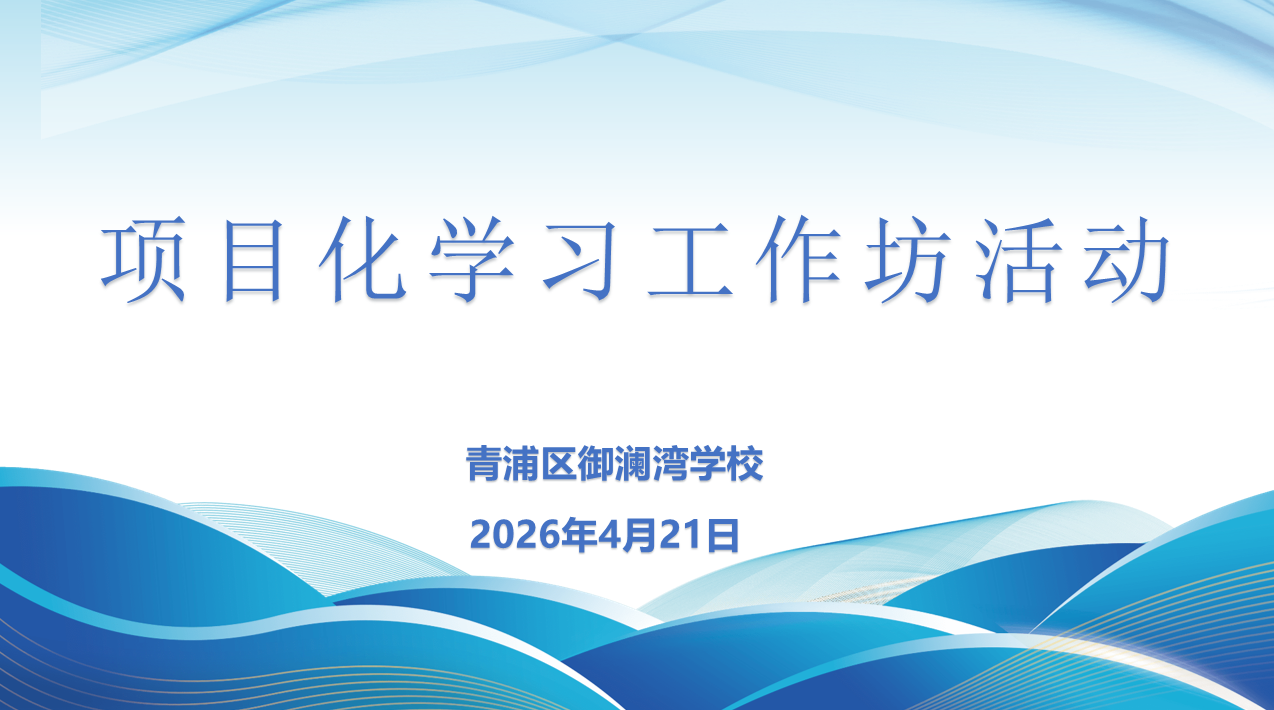 项目化学习工作坊活动

青浦区御澜湾学校

2026年4月21日